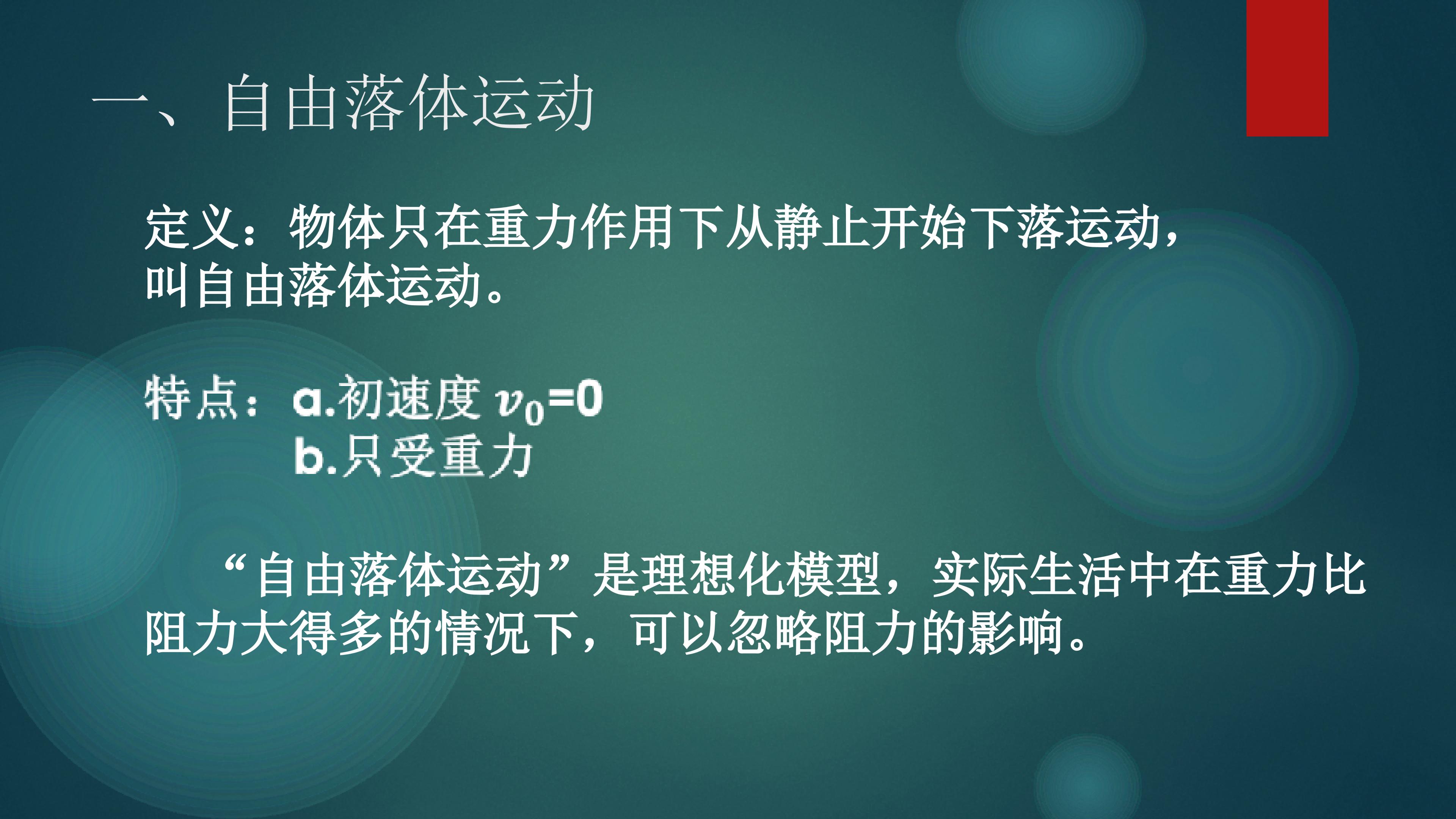 一、自由落体运动

定义：物体只在重力作用下从静止开始下落运动，叫自由落体运动。

特点：a.初速度 $v_0$=0
b.只受重力

“自由落体运动”是理想化模型，实际生活中在重力比阻力大得多的情况下，可以忽略阻力的影响。